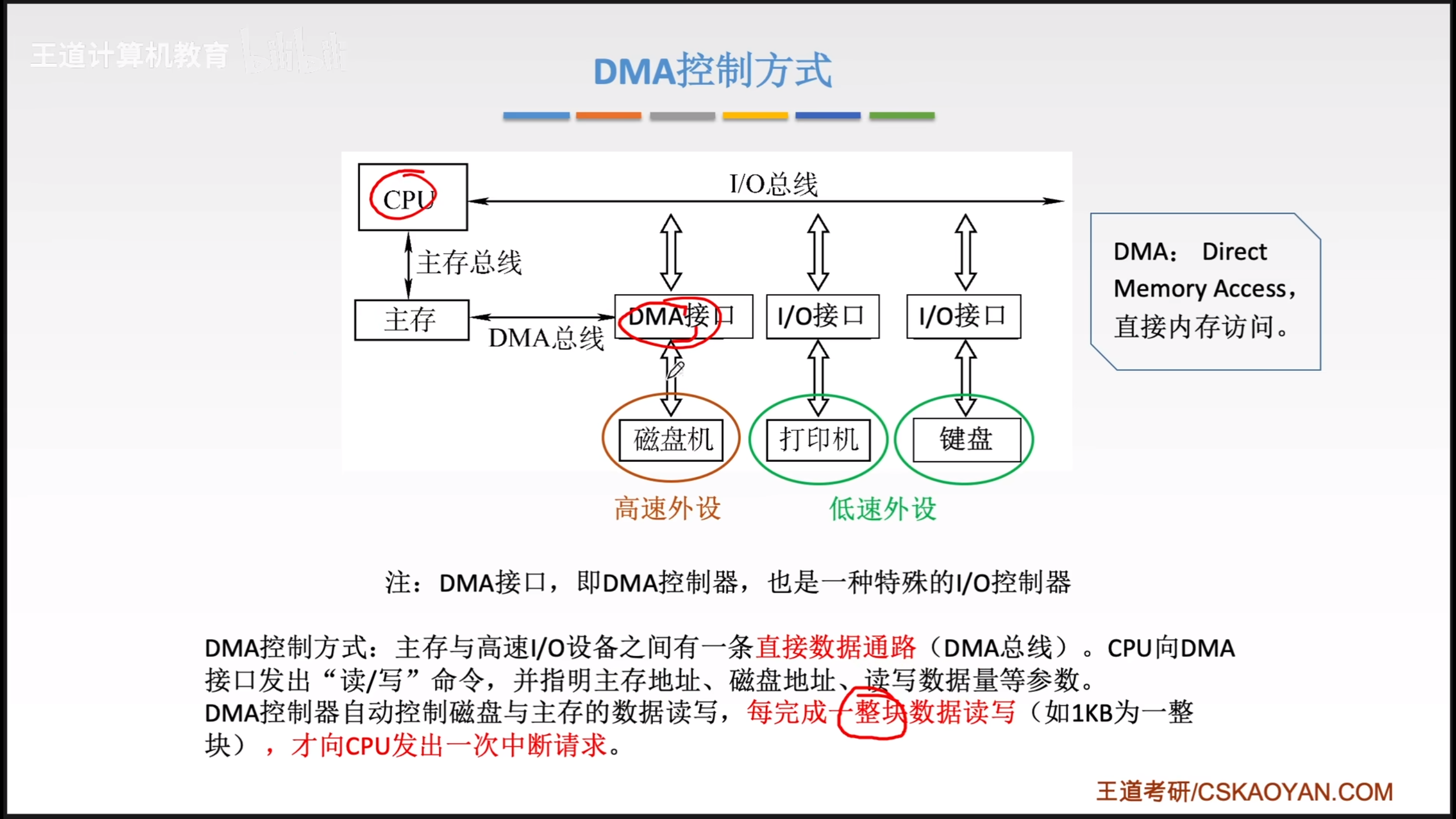 王道计算机教育 bilibili

DMA控制方式

CPU

I/O总线

主存总线

主存

DMA总线

DMA接口

I/O接口

I/O接口

磁盘机

打印机

键盘

高速外设

低速外设

DMA: Direct Memory Access，直接内存访问。

注：DMA接口，即DMA控制器，也是一种特殊的I/O控制器

DMA控制方式：主存与高速I/O设备之间有一条直接数据通路（DMA总线）。CPU向DMA接口发出“读/写”命令，并指明主存地址、磁盘地址、读写数据量等参数。
DMA控制器自动控制磁盘与主存的数据读写，每完成一整块数据读写（如1KB为一整块），才向CPU发出一次中断请求。

王道考研/CSKAOYAN.COM